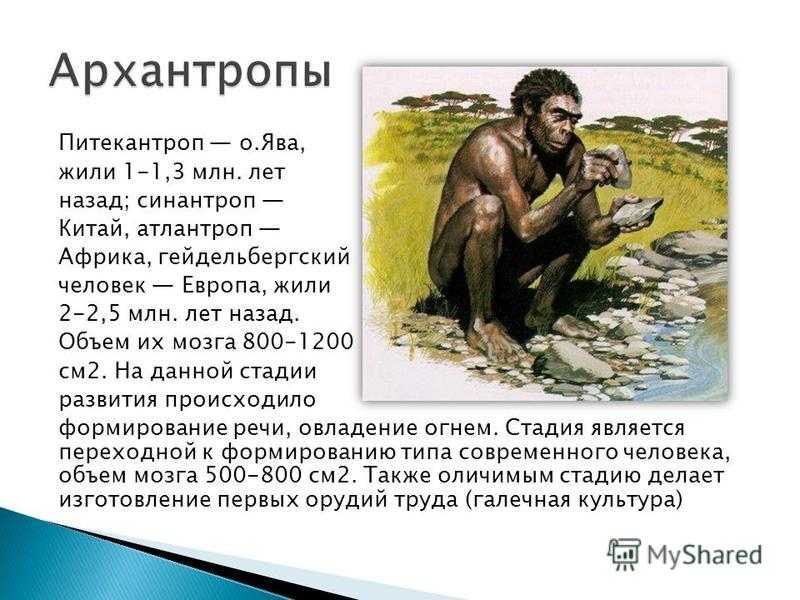 Архантропы

Питекантроп — о.Ява, жили 1-1,3 млн. лет назад; синантроп — Китай, атлантроп — Африка, гейдельбергский человек — Европа, жили 2-2,5 млн. лет назад. Объем их мозга 800-1200 см2. На данной стадии развития происходило формирование речи, овладение огнем. Стадия является переходной к формированию типа современного человека, объем мозга 500-800 см2. Также оличимым стадию делает изготовление первых орудий труда (галечная культура)

MyShared